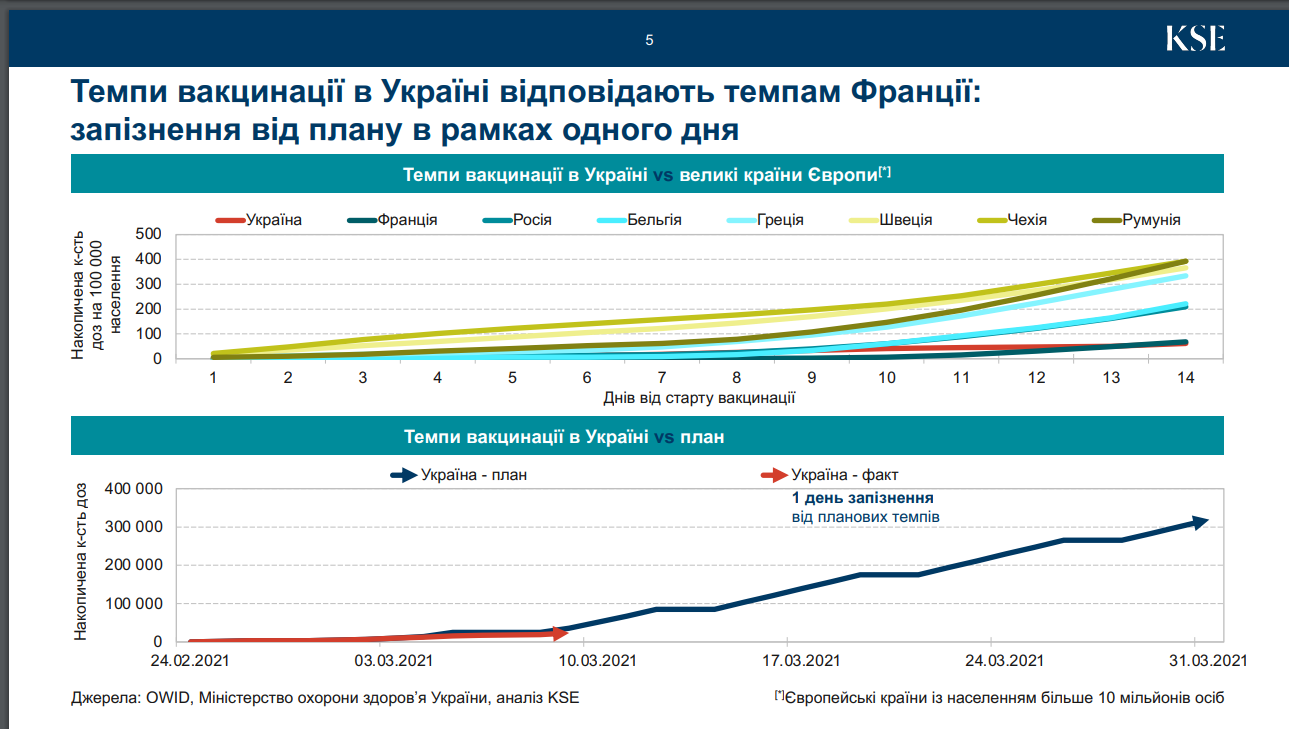 5

KSE

Темпи вакцинації в Україні відповідають темпам Франції: запізнення від плану в рамках одного дня

Темпи вакцинації в Україні vs великі країни Європи[*]

Україна Франція Росія Бельгія Греція Швеція Чехія Румунія

Накопичена к-сть доз на 100 000 населення

500
400
300
200
100
0

1 2 3 4 5 6 7 8 9 10 11 12 13 14

Днів від старту вакцинації

Темпи вакцинації в Україні vs план

Україна - план Україна - факт

1 день запізнення
від планових темпів

Накопичена к-сть доз

400 000
300 000
200 000
100 000
0

24.02.2021 03.03.2021 10.03.2021 17.03.2021 24.03.2021 31.03.2021

Джерела: OWID, Міністерство охорони здоров'я України, аналіз KSE

[*]Європейські країни із населенням більше 10 мільйонів осіб